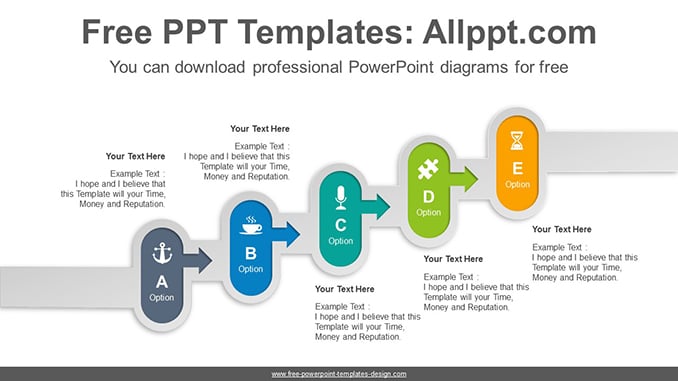 Free PPT Templates: Allppt.com

You can download professional PowerPoint diagrams for free

Your Text Here

Example Text : I hope and I believe that this Template will your Time, Money and Reputation.

Your Text Here

Example Text : I hope and I believe that this Template will your Time, Money and Reputation.

A
Option

B
Option

C
Option

D
Option

E
Option

Your Text Here

Example Text : I hope and I believe that this Template will your Time, Money and Reputation.

Your Text Here

Example Text : I hope and I believe that this Template will your Time, Money and Reputation.

Your Text Here

Example Text : I hope and I believe that this Template will your Time, Money and Reputation.

www.free-powerpoint-templates-design.com